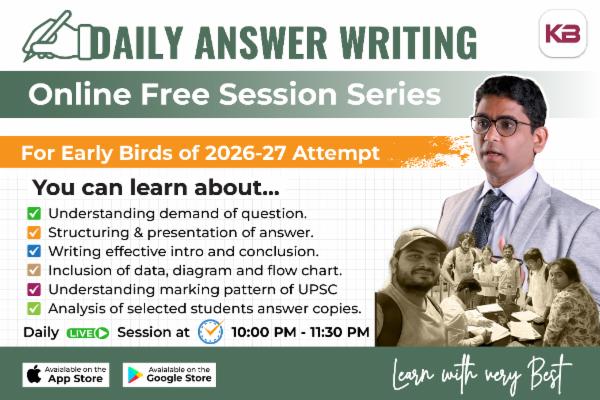 DAILY ANSWER WRITING

KB

Online Free Session Series

For Early Birds of 2026-27 Attempt

You can learn about...

Understanding demand of question.
Structuring & presentation of answer.
Writing effective intro and conclusion.
Inclusion of data, diagram and flow chart.
Understanding marking pattern of UPSC
Analysis of selected students answer copies.

Daily LIVE Session at 10:00 PM - 11:30 PM

Available on the App Store

Available on the Google Store

Learn with very Best